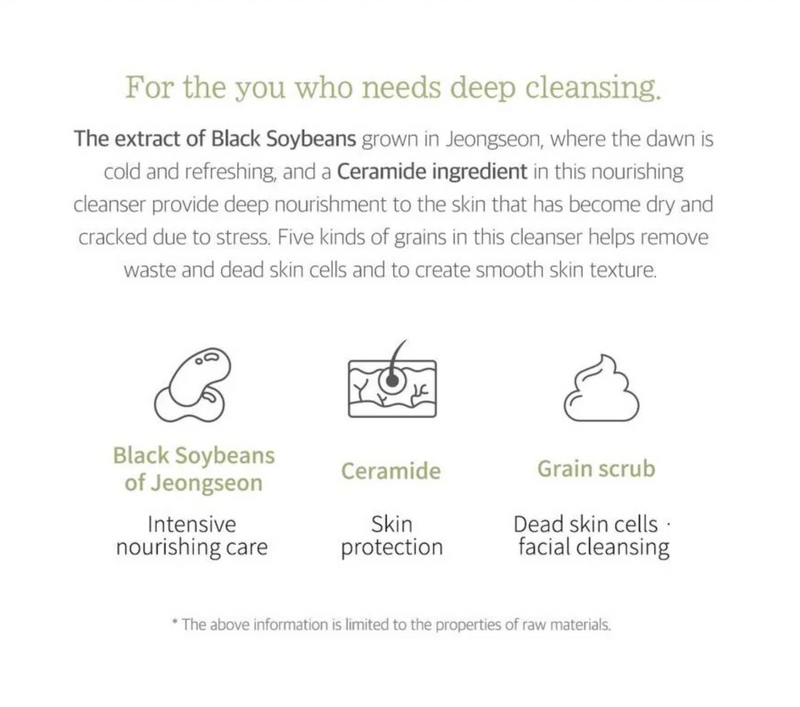 For the you who needs deep cleansing.

The extract of Black Soybeans grown in Jeongseon, where the dawn is cold and refreshing, and a Ceramide ingredient in this nourishing cleanser provide deep nourishment to the skin that has become dry and cracked due to stress. Five kinds of grains in this cleanser helps remove waste and dead skin cells and to create smooth skin texture.

Black Soybeans of Jeongseon

Intensive nourishing care

Ceramide

Skin protection

Grain scrub

Dead skin cells · facial cleansing

* The above information is limited to the properties of raw materials.